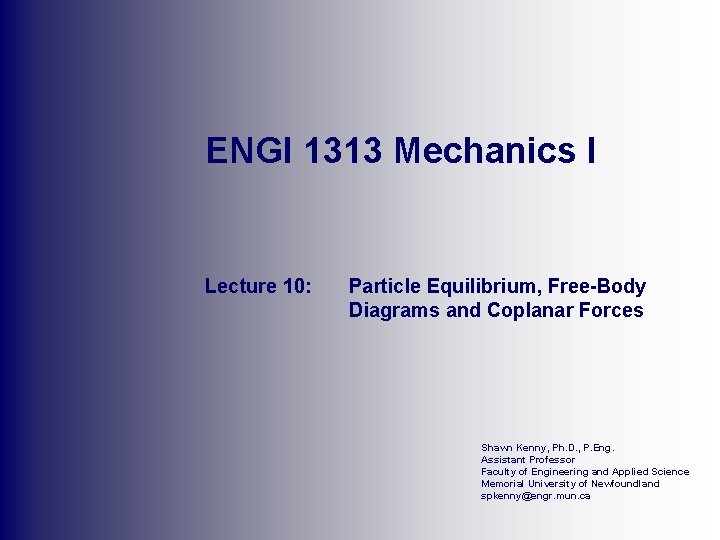 ENGI 1313 Mechanics I

Lecture 10: Particle Equilibrium, Free-Body Diagrams and Coplanar Forces

Shawn Kenny, Ph.D., P.Eng.
Assistant Professor
Faculty of Engineering and Applied Science
Memorial University of Newfoundland
spkenny@engr.mun.ca